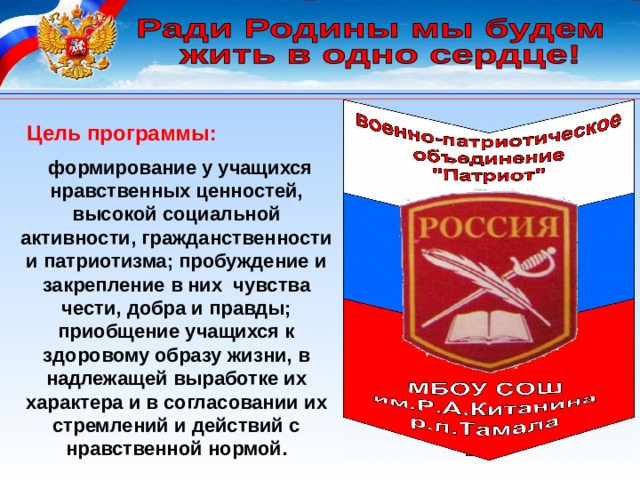 Ради Родины мы будем жить в одно сердце!

Цель программы:

формирование у учащихся нравственных ценностей, высокой социальной активности, гражданственности и патриотизма; пробуждение и закрепление в них чувства чести, добра и правды; приобщение учащихся к здоровому образу жизни, в надлежащей выработке их характера и в согласовании их стремлений и действий с нравственной нормой.

Военно-патриотическое объединение "Патриот"

РОССИЯ

МБОУ СОШ им.Р.А.Китанина р.п.Тамала